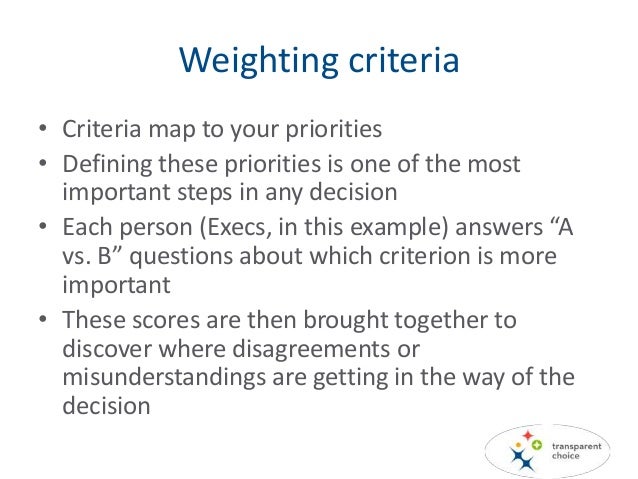 Weighting criteria

• Criteria map to your priorities
• Defining these priorities is one of the most important steps in any decision
• Each person (Execs, in this example) answers “A vs. B” questions about which criterion is more important
• These scores are then brought together to discover where disagreements or misunderstandings are getting in the way of the decision

transparent choice